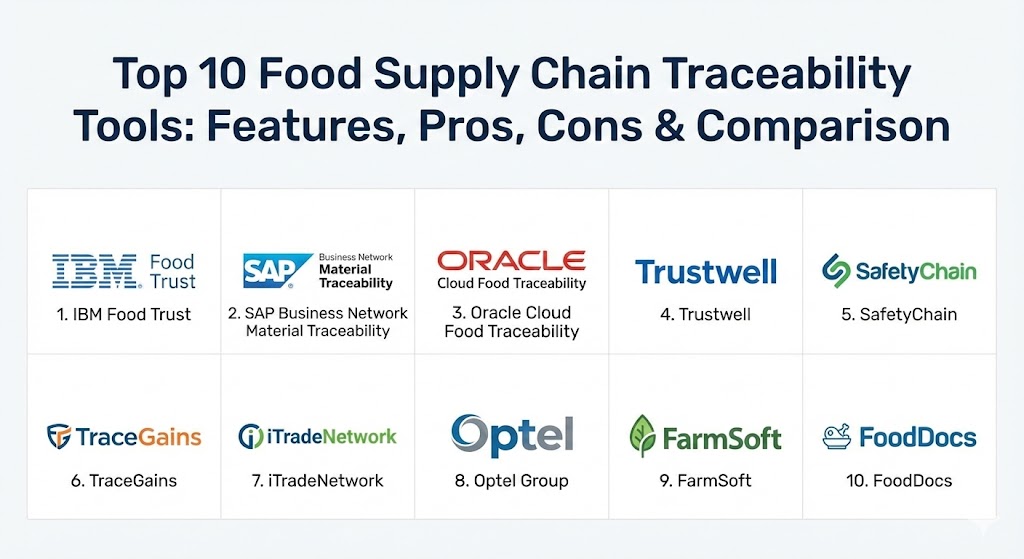 Top 10 Food Supply Chain Traceability Tools: Features, Pros, Cons & Comparison

IBM Food Trust
1. IBM Food Trust

SAP Business Network Material Traceability
2. SAP Business Network Material Traceability

ORACLE Cloud Food Traceability
3. Oracle Cloud Food Traceability

Trustwell
4. Trustwell

SafetyChain
5. SafetyChain

TraceGains
6. TraceGains

iTradeNetwork
7. iTradeNetwork

Optel
8. Optel Group

FarmSoft
9. FarmSoft

FoodDocs
10. FoodDocs